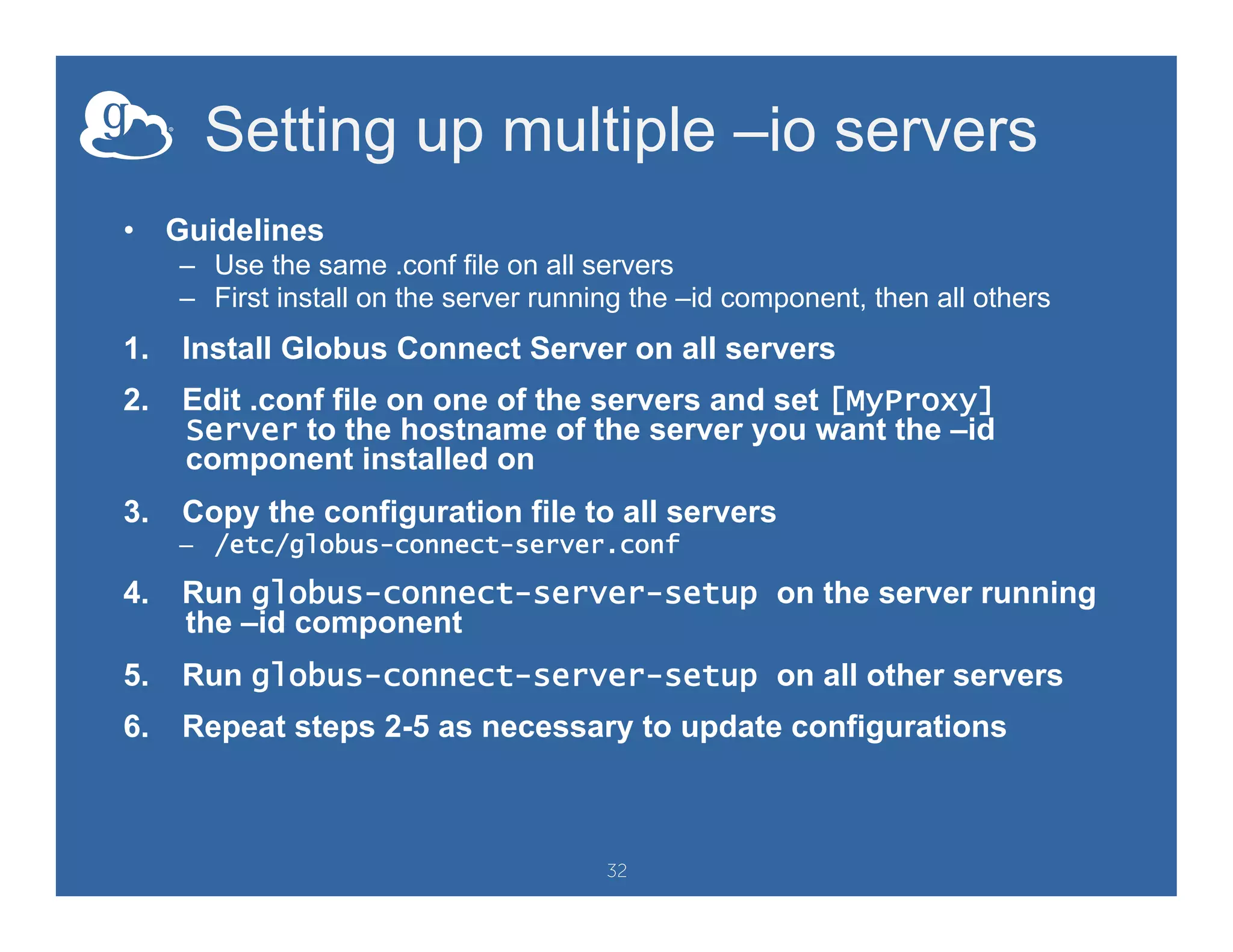 g

Setting up multiple –io servers

• Guidelines
– Use the same .conf file on all servers
– First install on the server running the –id component, then all others

1. Install Globus Connect Server on all servers

2. Edit .conf file on one of the servers and set [MyProxy] Server to the hostname of the server you want the –id component installed on

3. Copy the configuration file to all servers
– /etc/globus-connect-server.conf

4. Run globus-connect-server-setup on the server running the –id component

5. Run globus-connect-server-setup on all other servers

6. Repeat steps 2-5 as necessary to update configurations

32